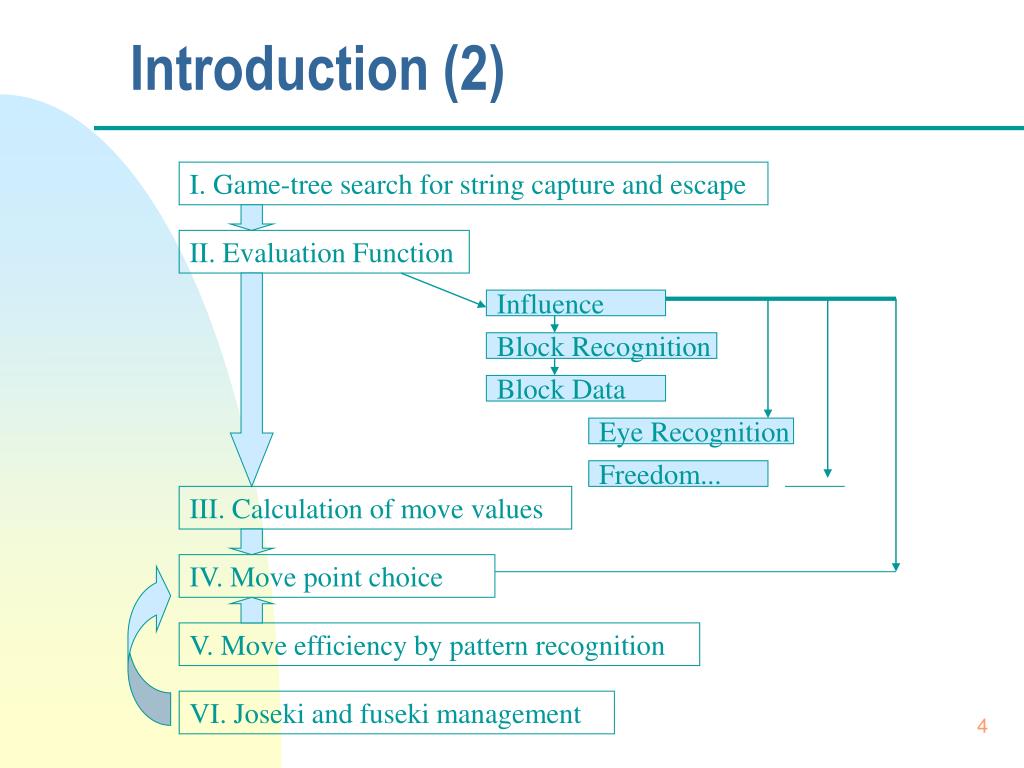 Introduction (2)

I. Game-tree search for string capture and escape

II. Evaluation Function

Influence

Block Recognition

Block Data

Eye Recognition

Freedom...

III. Calculation of move values

IV. Move point choice

V. Move efficiency by pattern recognition

VI. Joseki and fuseki management

4